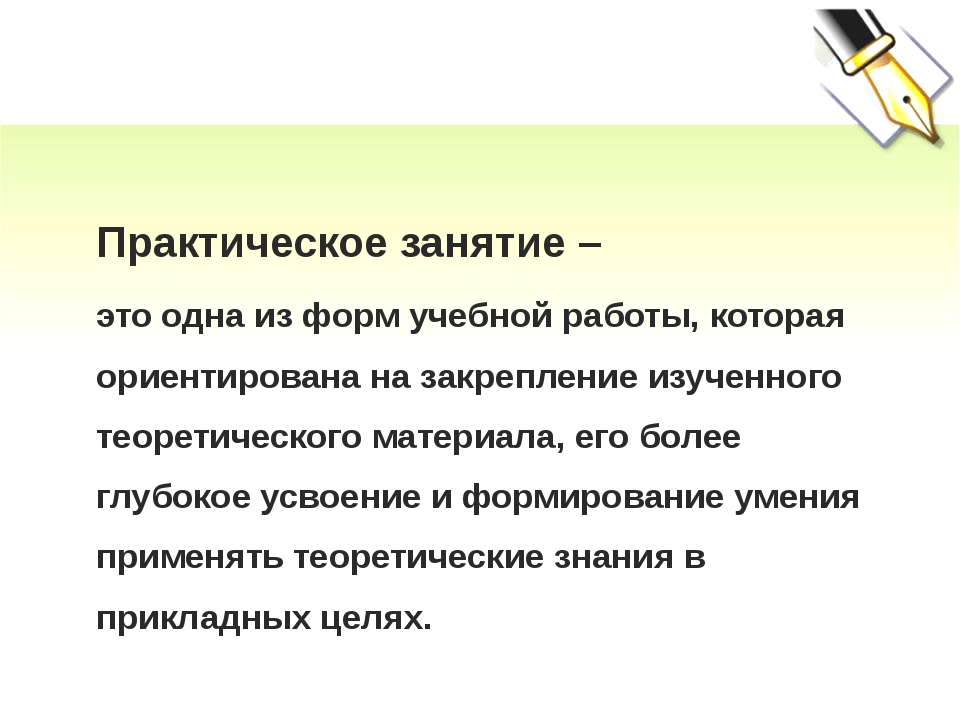 Практическое занятие –

это одна из форм учебной работы, которая ориентирована на закрепление изученного теоретического материала, его более глубокое усвоение и формирование умения применять теоретические знания в прикладных целях.